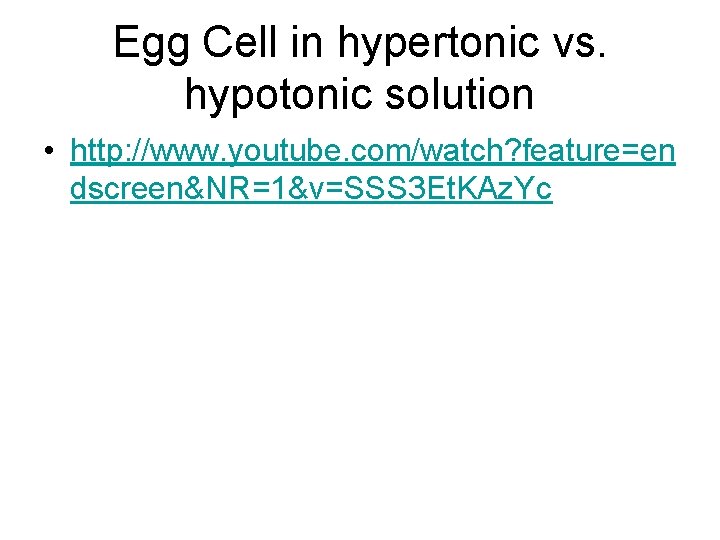 Egg Cell in hypertonic vs. hypotonic solution

• http://www.youtube.com/watch?feature=endscreen&NR=1&v=SSS3EtKAzYc